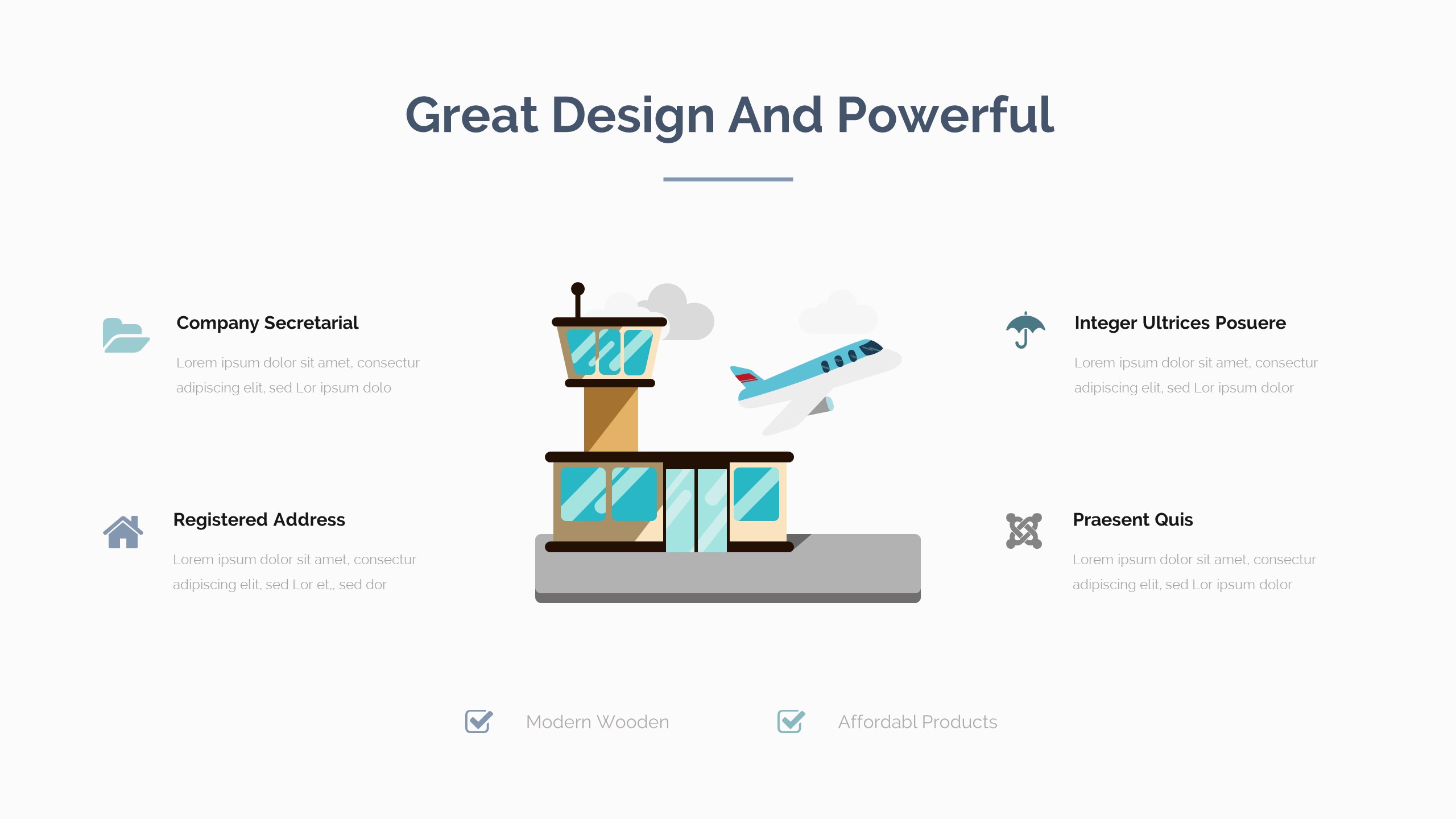 Great Design And Powerful

Company Secretarial

Lorem ipsum dolor sit amet, consectur adipiscing elit, sed Lor ipsum dolo

Registered Address

Lorem ipsum dolor sit amet, consectur adipiscing elit, sed Lor et,, sed dor

Integer Ultrices Posuere

Lorem ipsum dolor sit amet, consectur adipiscing elit, sed Lor ipsum dolor

Praesent Quis

Lorem ipsum dolor sit amet, consectur adipiscing elit, sed Lor ipsum dolor

Modern Wooden

Affordabl Products